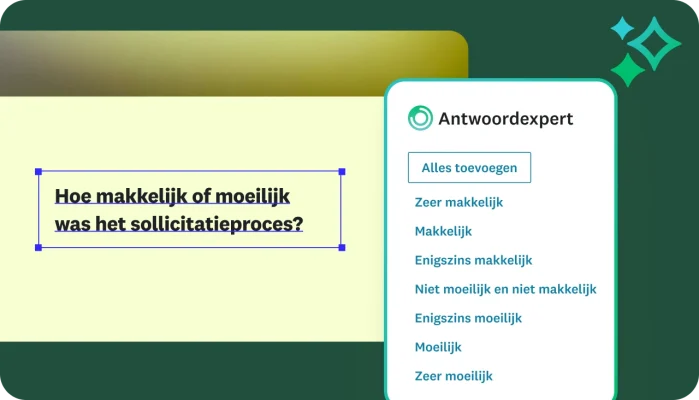 Hoe makkelijk of moeilijk was het sollicitatieproces?

Antwoordexpert

Alles toevoegen

Zeer makkelijk

Makkelijk

Enigszins makkelijk

Niet moeilijk en niet makkelijk

Enigszins moeilijk

Moeilijk

Zeer moeilijk